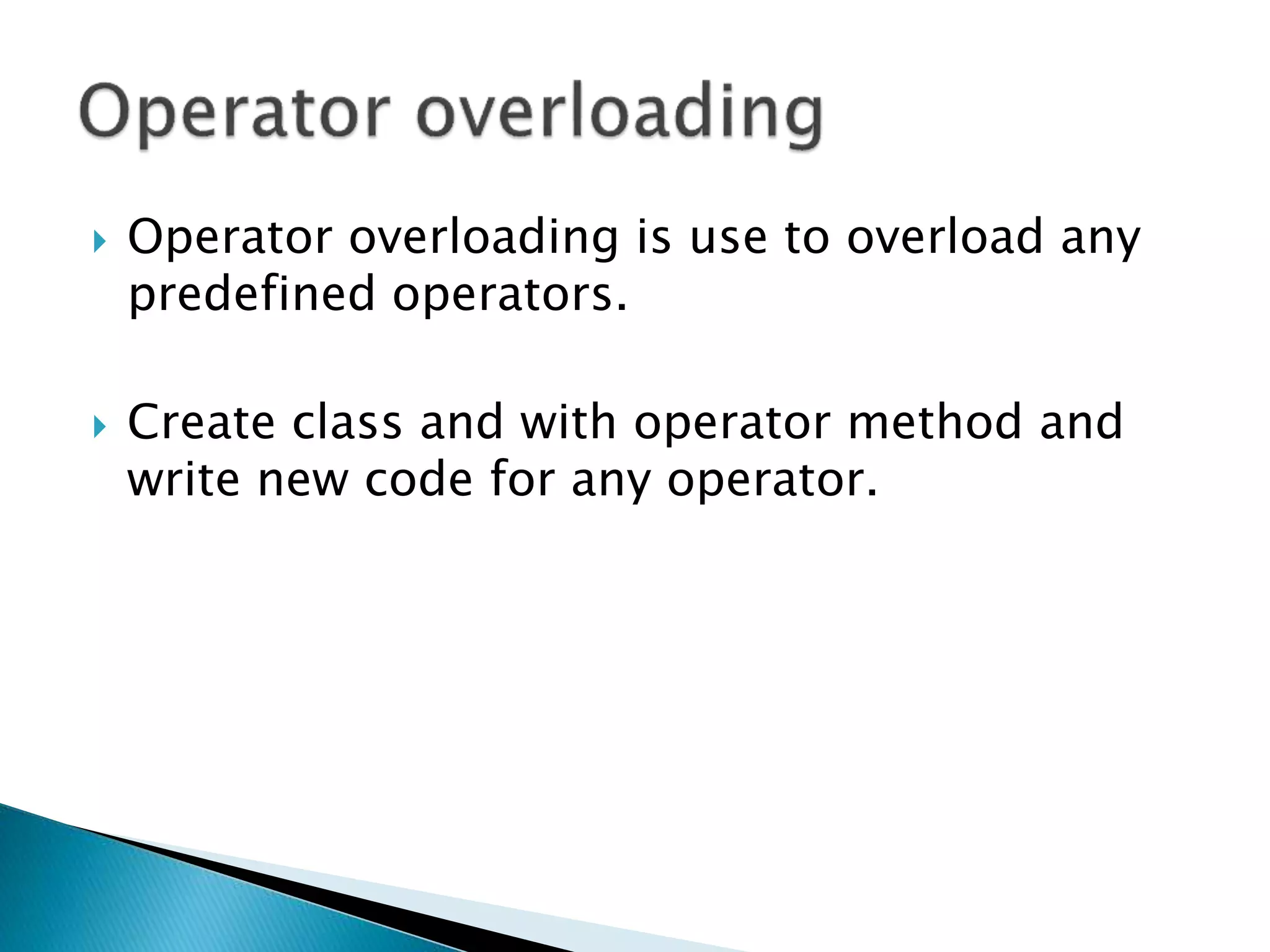 Operator overloading

Operator overloading is use to overload any predefined operators.

Create class and with operator method and write new code for any operator.